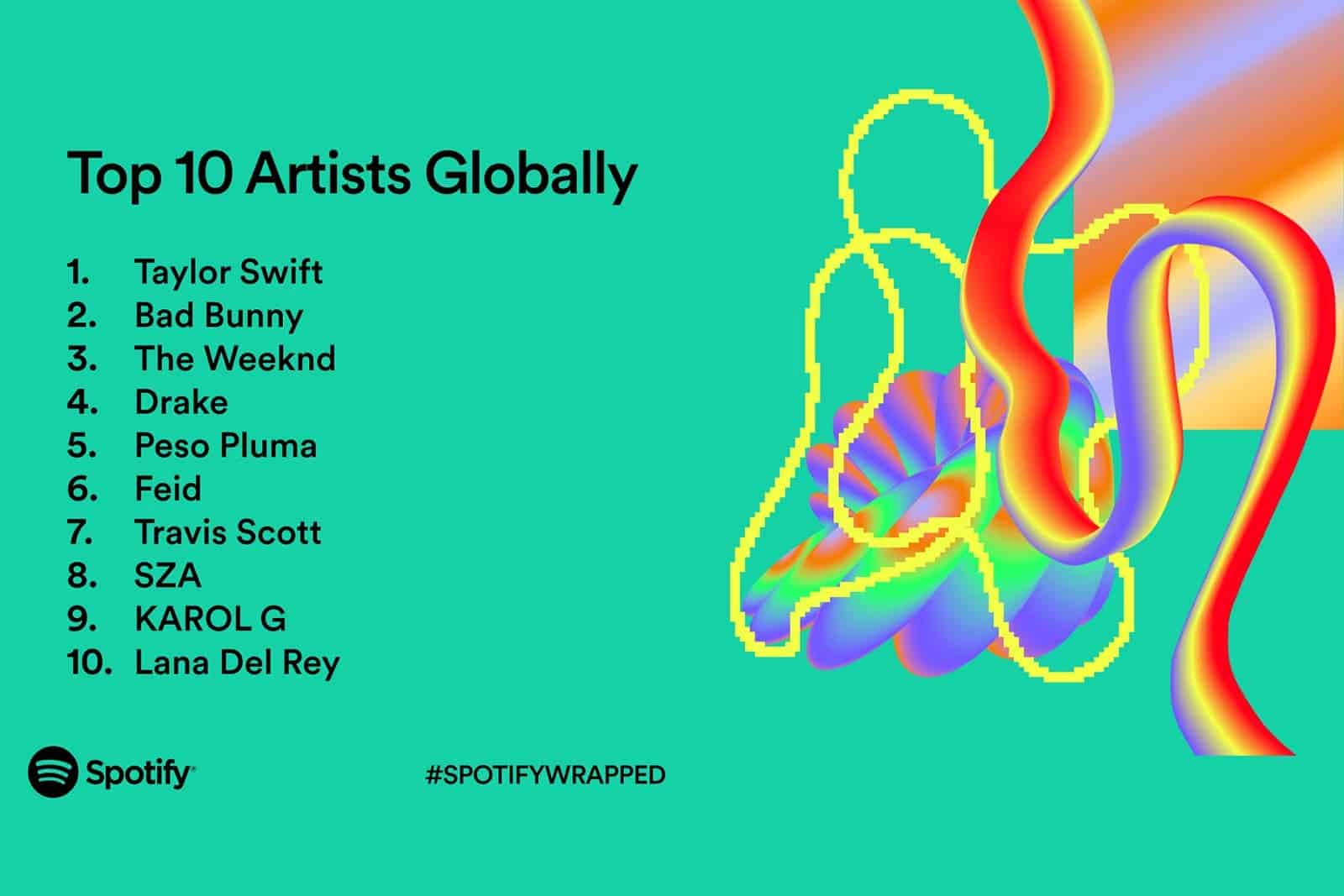 Top 10 Artists Globally

1. Taylor Swift
2. Bad Bunny
3. The Weeknd
4. Drake
5. Peso Pluma
6. Feid
7. Travis Scott
8. SZA
9. KAROL G
10. Lana Del Rey

Spotify

#SPOTIFYWRAPPED